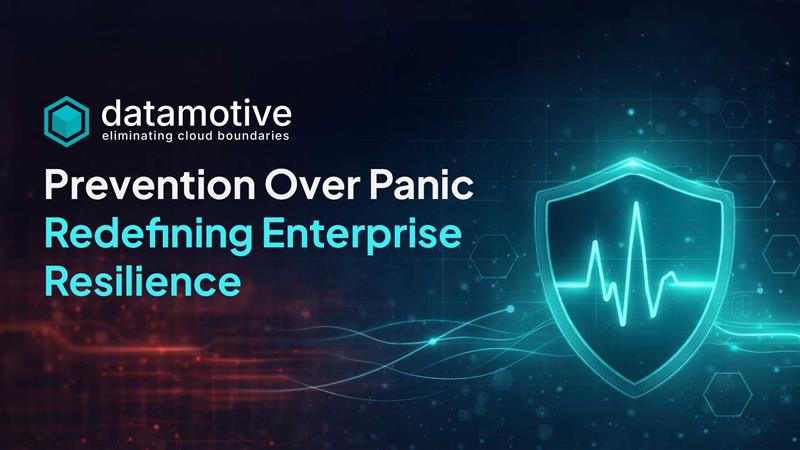 datamotive
eliminating cloud boundaries

Prevention Over Panic
Redefining Enterprise Resilience